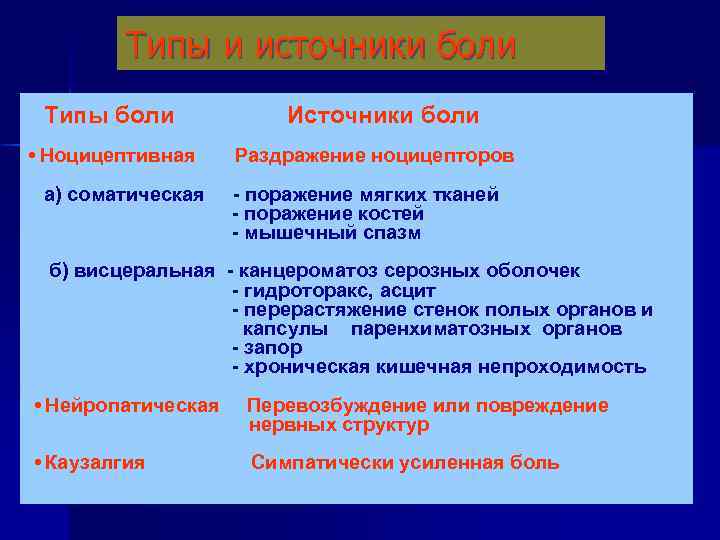 Типы и источники боли

Типы боли Источники боли

• Ноцицептивная Раздражение ноцицепторов

а) соматическая - поражение мягких тканей
- поражение костей
- мышечный спазм

б) висцеральная - канцероматоз серозных оболочек
- гидроторакс, асцит
- перерастяжение стенок полых органов и капсулы паренхиматозных органов
- запор
- хроническая кишечная непроходимость

• Нейропатическая Перевозбуждение или повреждение нервных структур

• Каузалгия Симпатически усиленная боль